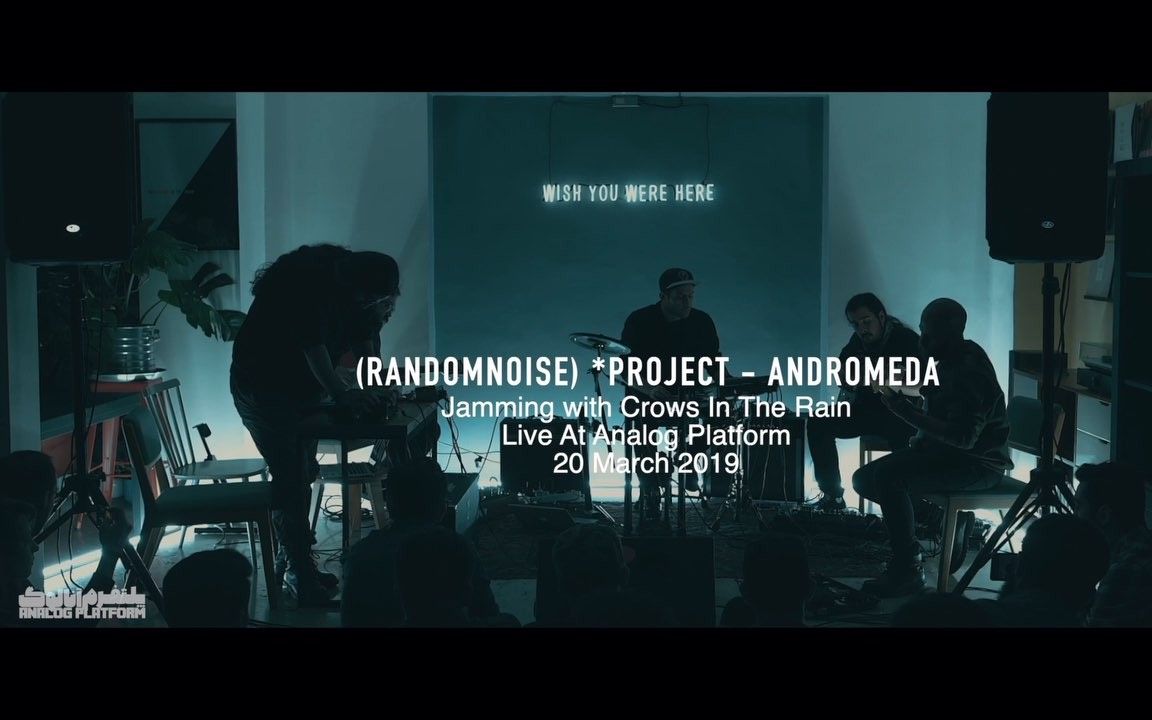 WISH YOU WERE HERE

(RANDOMNOISE) *PROJECT - ANDROMEDA
Jamming with Crows In The Rain
Live At Analog Platform
20 March 2019

پلتفرم آنالوگ
ANALOG PLATFORM